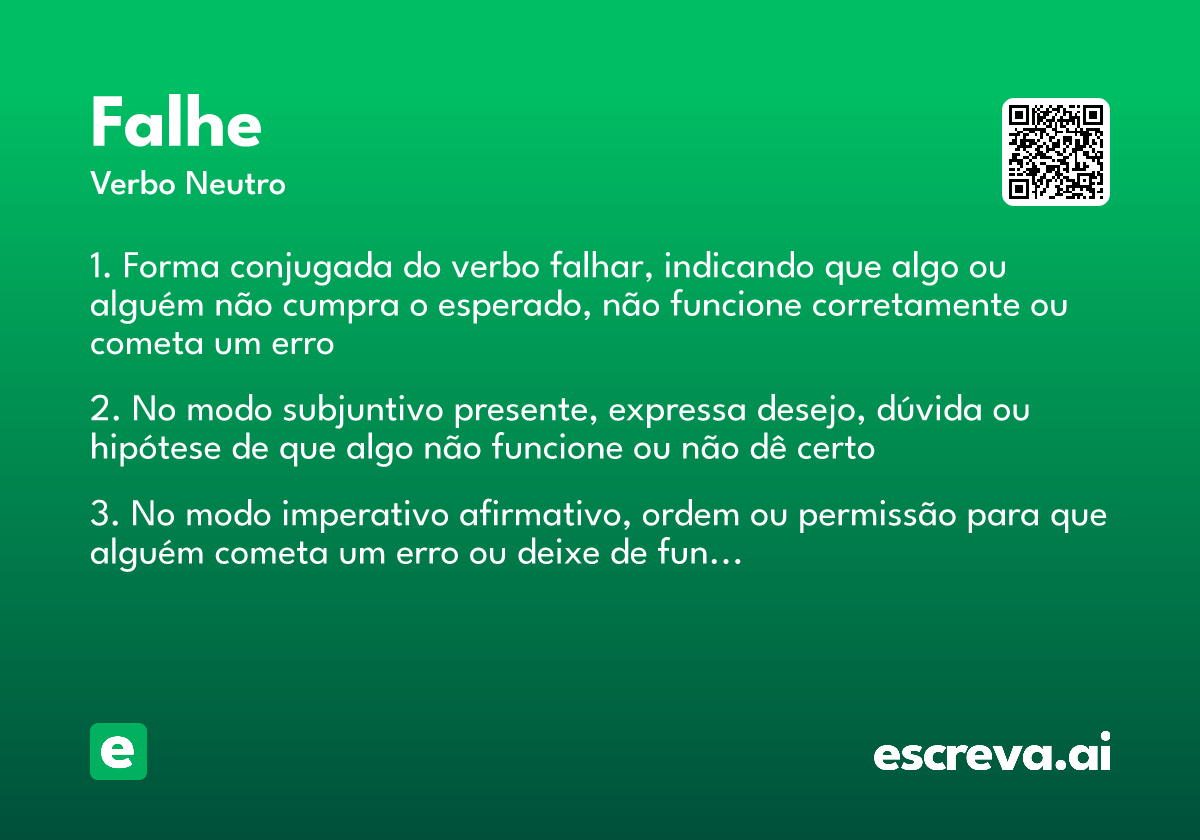 Falhe
Verbo Neutro

1. Forma conjugada do verbo falhar, indicando que algo ou alguém não cumpra o esperado, não funcione corretamente ou cometa um erro

2. No modo subjuntivo presente, expressa desejo, dúvida ou hipótese de que algo não funcione ou não dê certo

3. No modo imperativo afirmativo, ordem ou permissão para que alguém cometa um erro ou deixe de fun...

e

escreva.ai